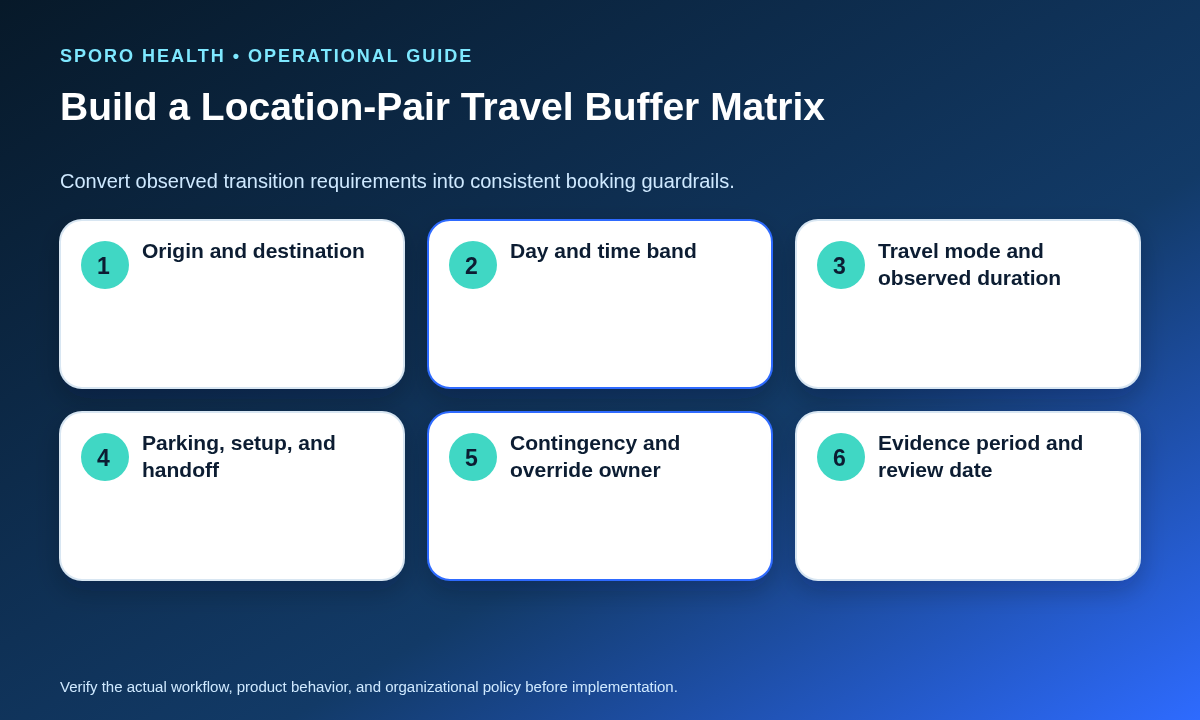 SPORO HEALTH • OPERATIONAL GUIDE

Build a Location-Pair Travel Buffer Matrix

Convert observed transition requirements into consistent booking guardrails.

1 Origin and destination

2 Day and time band

3 Travel mode and observed duration

4 Parking, setup, and handoff

5 Contingency and override owner

6 Evidence period and review date

Verify the actual workflow, product behavior, and organizational policy before implementation.